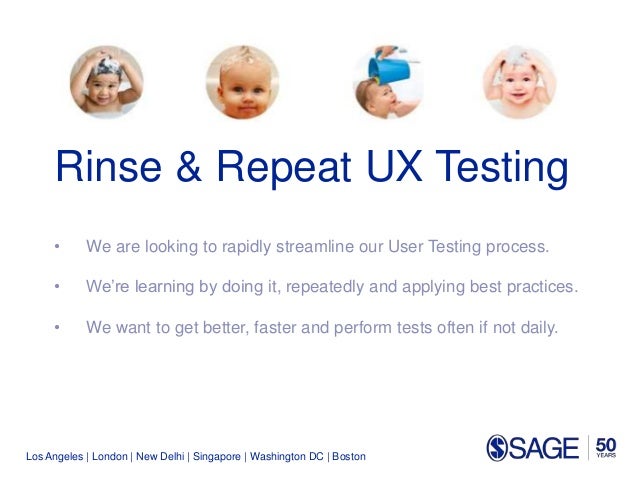 Rinse & Repeat UX Testing

• We are looking to rapidly streamline our User Testing process.

• We're learning by doing it, repeatedly and applying best practices.

• We want to get better, faster and perform tests often if not daily.

Los Angeles | London | New Delhi | Singapore | Washington DC | Boston

SAGE | 50 YEARS